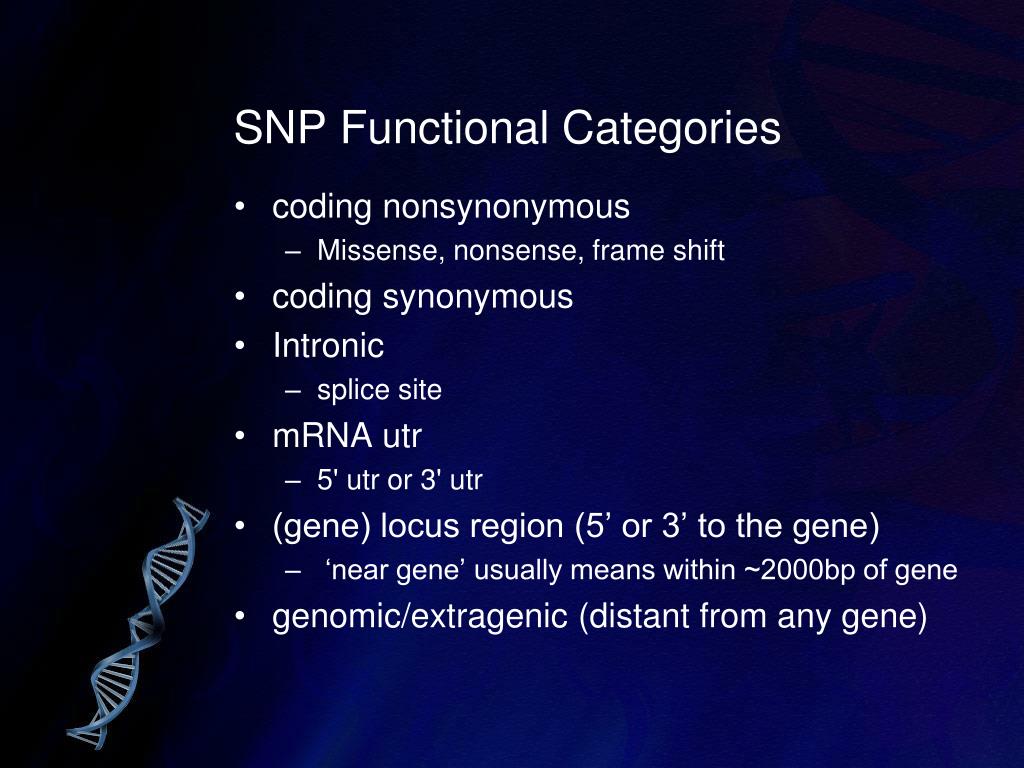 SNP Functional Categories

• coding nonsynonymous
– Missense, nonsense, frame shift
• coding synonymous
• Intronic
– splice site
• mRNA utr
– 5' utr or 3' utr
• (gene) locus region (5’ or 3’ to the gene)
– ‘near gene’ usually means within ~2000bp of gene
• genomic/extragenic (distant from any gene)